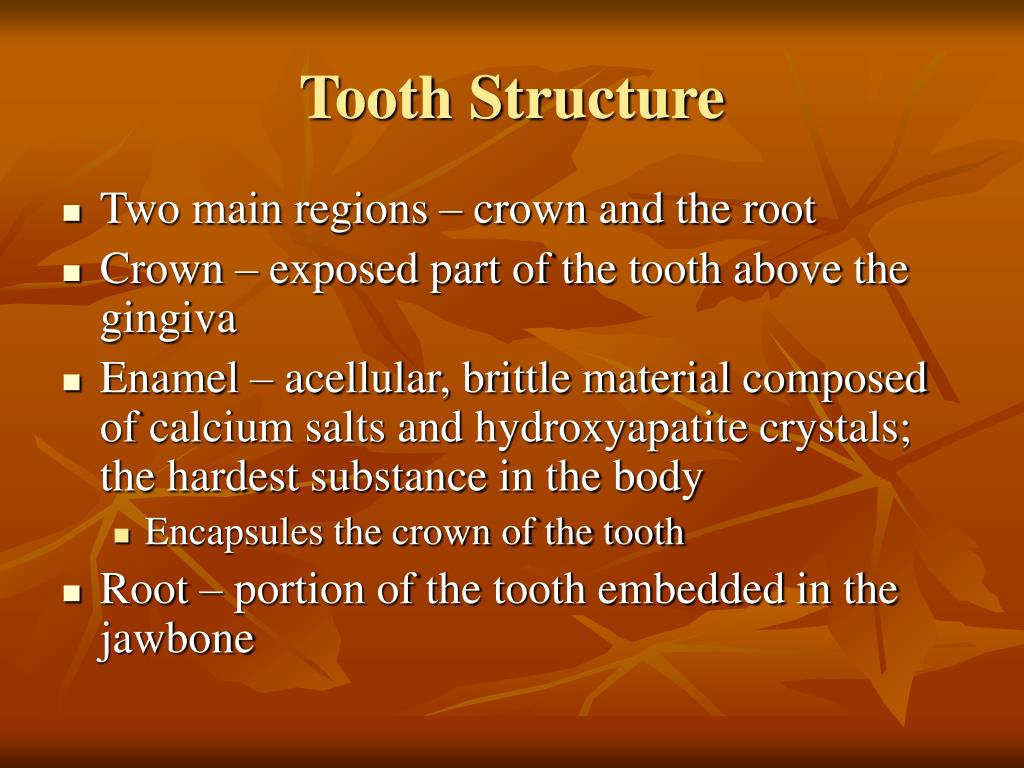 Tooth Structure

- Two main regions – crown and the root
- Crown – exposed part of the tooth above the gingiva
- Enamel – acellular, brittle material composed of calcium salts and hydroxyapatite crystals; the hardest substance in the body
  - Encapsules the crown of the tooth
- Root – portion of the tooth embedded in the jawbone